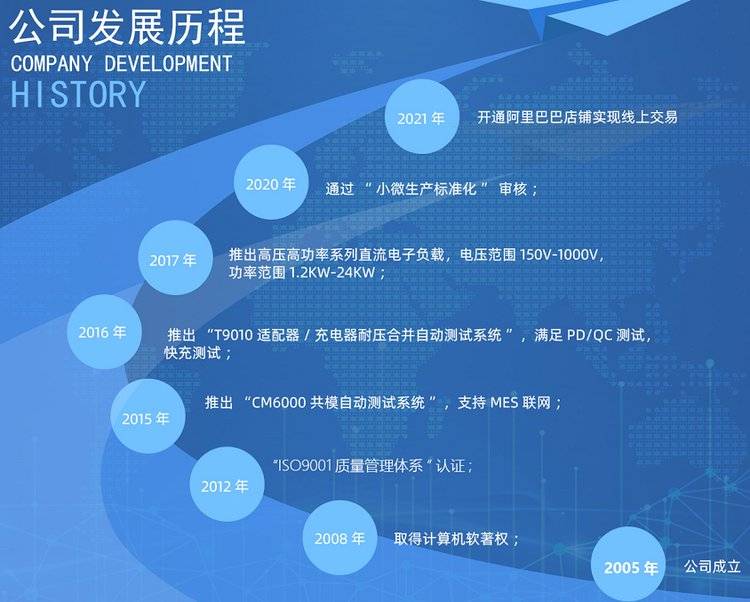 公司发展历程
COMPANY DEVELOPMENT
HISTORY

2021 年 开通阿里巴巴店铺实现线上交易

2020 年 通过 “ 小微生产标准化 ” 审核；

2017 年 推出高压高功率系列直流电子负载，电压范围 150V-1000V，功率范围 1.2KW-24KW；

2016 年 推出 “T9010 适配器 / 充电器耐压合并自动测试系统 ”，满足 PD/QC 测试，快充测试；

2015 年 推出 “CM6000 共模自动测试系统 ”，支持 MES 联网；

2012 年 “ISO9001 质量管理体系 “ 认证；

2008 年 取得计算机软著权；

2005 年 公司成立